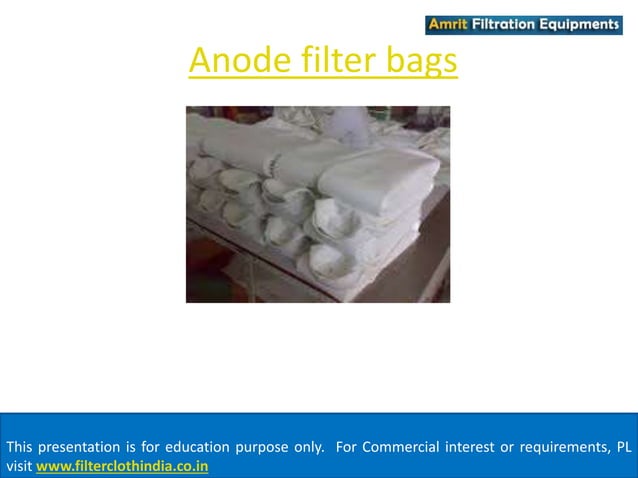 Amrit Filtration Equipments

Anode filter bags

This presentation is for education purpose only. For Commercial interest or requirements, PL visit www.filterclothindia.co.in